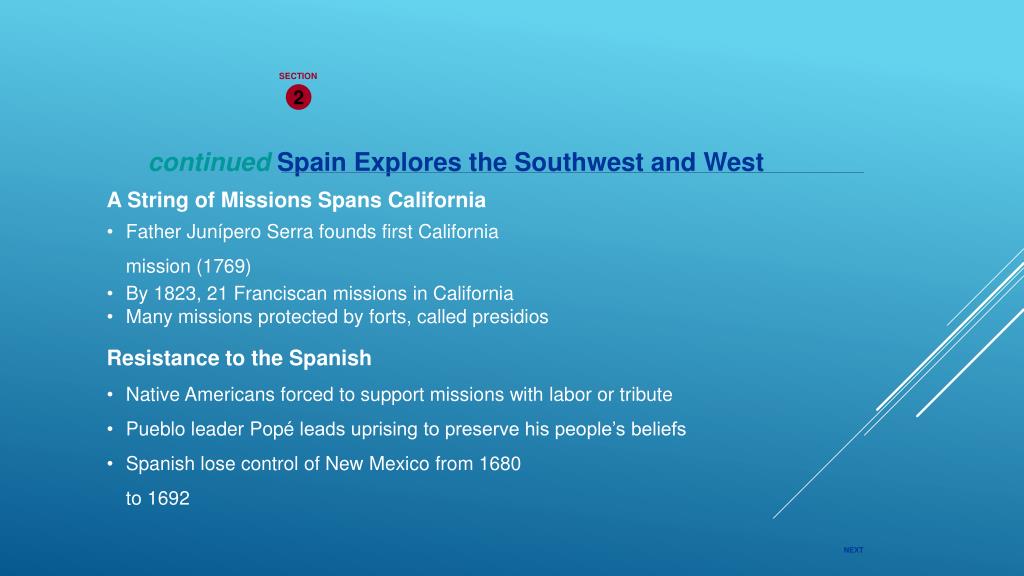 SECTION
2

continued Spain Explores the Southwest and West

A String of Missions Spans California

• Father Junípero Serra founds first California mission (1769)
• By 1823, 21 Franciscan missions in California
• Many missions protected by forts, called presidios

Resistance to the Spanish

• Native Americans forced to support missions with labor or tribute
• Pueblo leader Popé leads uprising to preserve his people's beliefs
• Spanish lose control of New Mexico from 1680 to 1692

NEXT